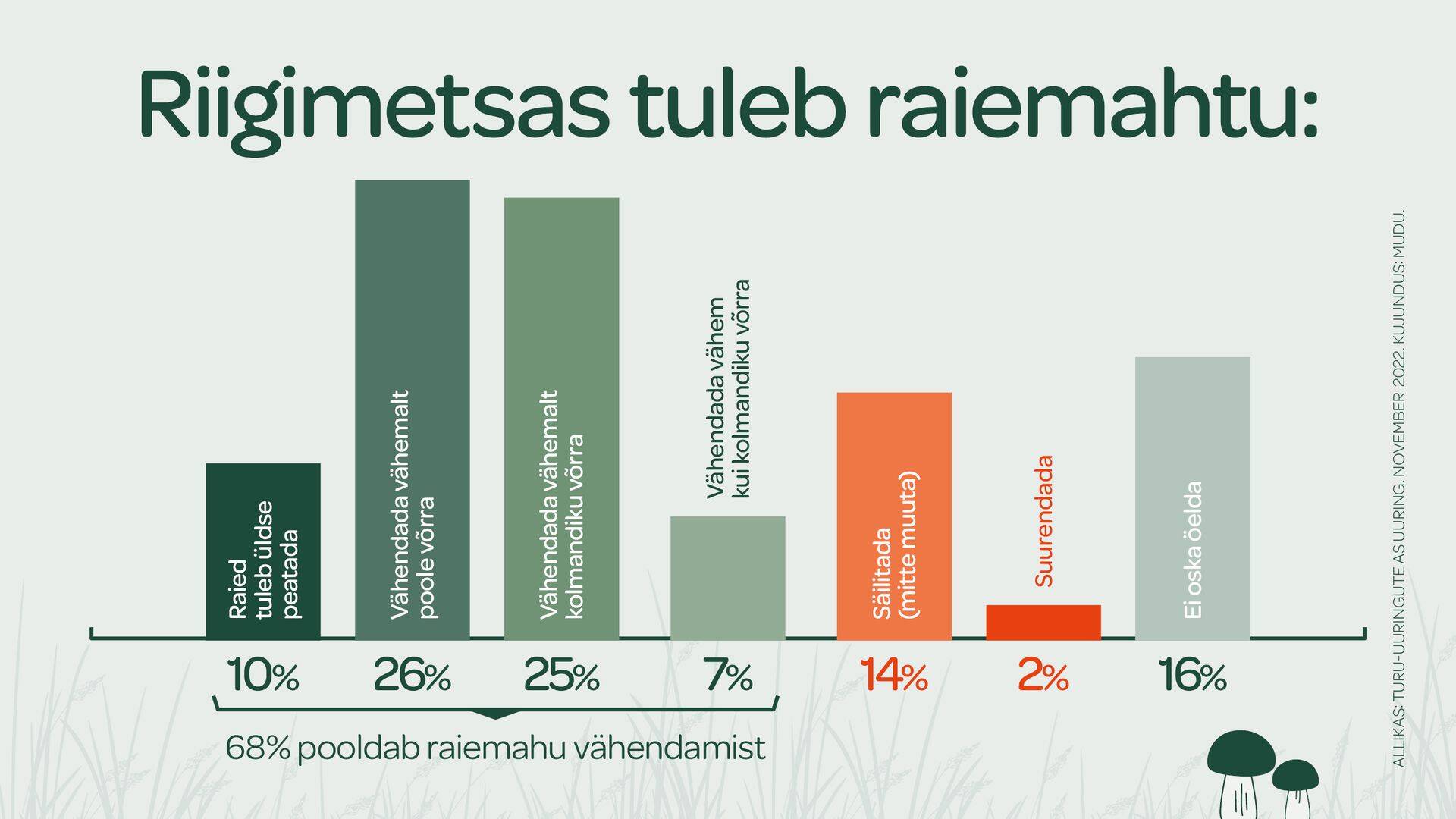 Riigimetsas tuleb raiemahtu:

Raied tuleb üldse peatada

Vähendada vähemalt poole võrra

Vähendada vähemalt kolmandiku võrra

Vähendada vähem kui kolmandiku võrra

Säilitada (mitte muuta)

Suurendada

Ei oska öelda

10%

26%

25%

7%

14%

2%

16%

68% pooldab raiemahu vähendamist

ALLIKAS: TURU-UURINGUTE AS UURING. NOVEMBER 2022. KUJUNDUS: MUDU.